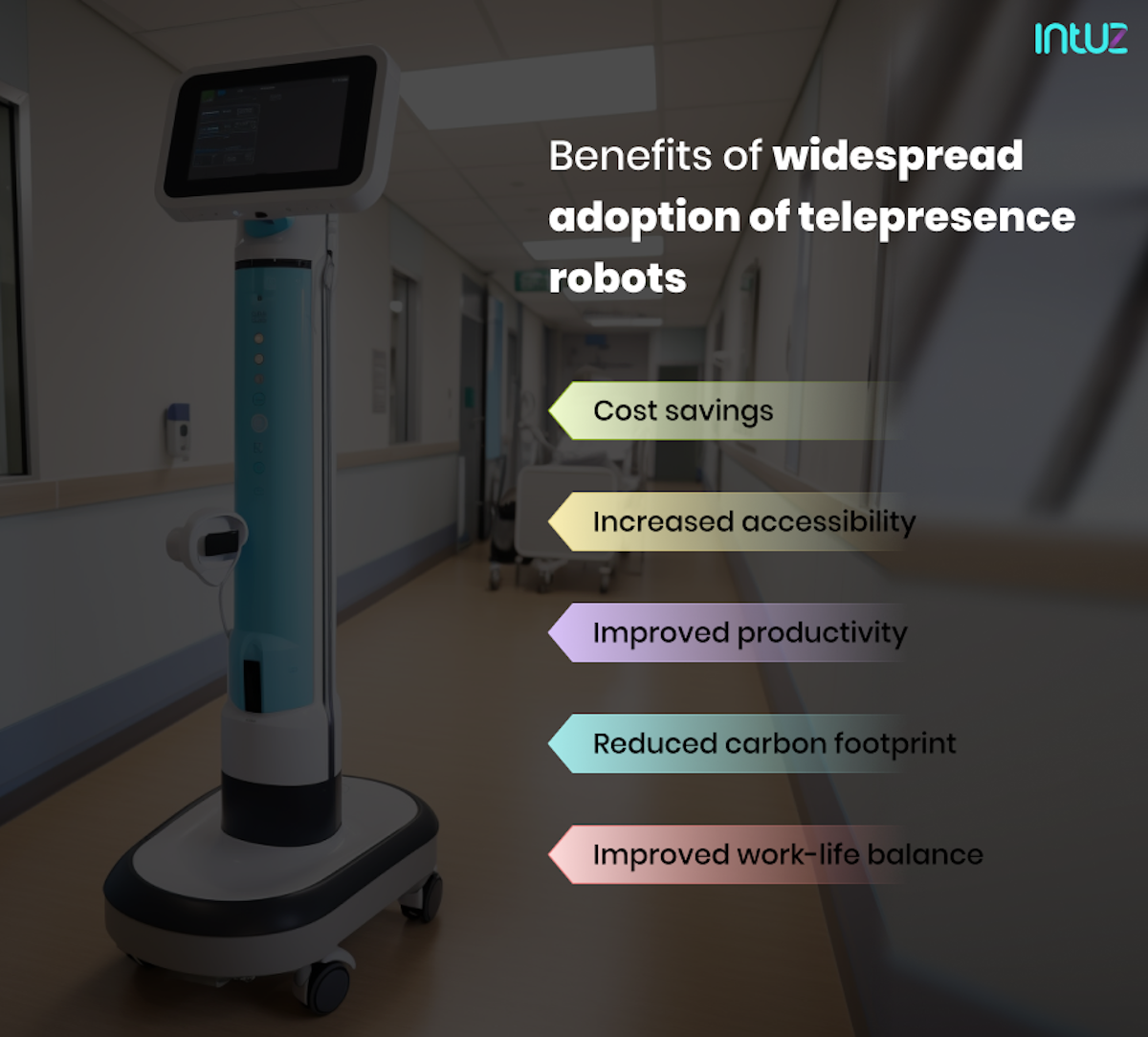 intuz

Benefits of widespread adoption of telepresence robots

Cost savings

Increased accessibility

Improved productivity

Reduced carbon footprint

Improved work-life balance